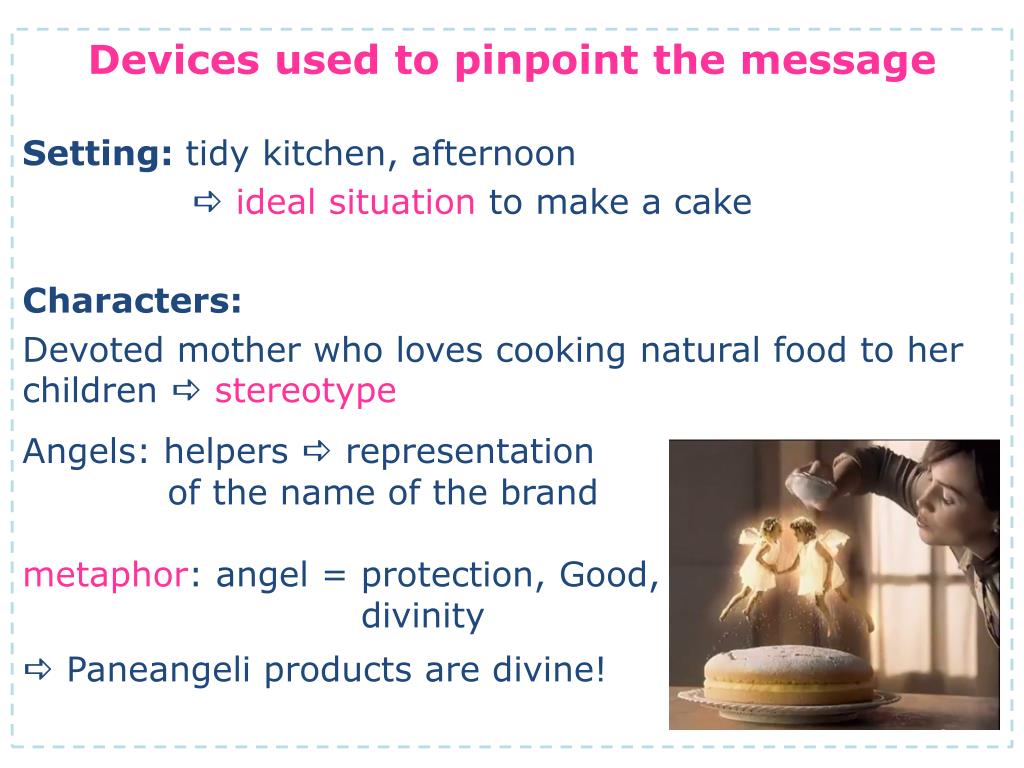 Devices used to pinpoint the message

Setting: tidy kitchen, afternoon
⇨ ideal situation to make a cake

Characters:
Devoted mother who loves cooking natural food to her children ⇨ stereotype

Angels: helpers ⇨ representation of the name of the brand

metaphor: angel = protection, Good, divinity

⇨ Paneangeli products are divine!